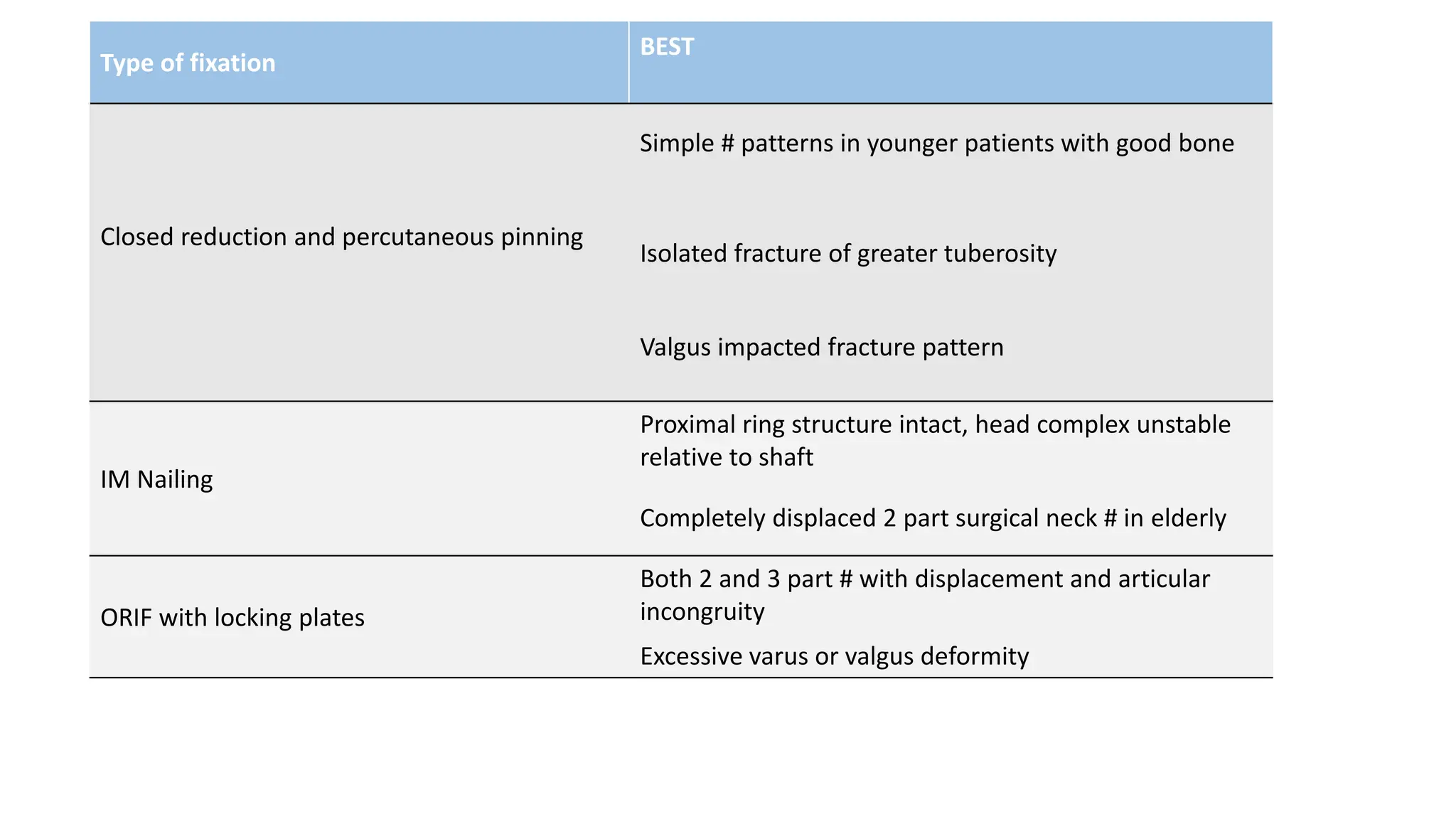 | Type of fixation | BEST |
|---|---|
| Closed reduction and percutaneous pinning | Simple # patterns in younger patients with good bone<br><br>Isolated fracture of greater tuberosity<br><br>Valgus impacted fracture pattern |
| IM Nailing | Proximal ring structure intact, head complex unstable relative to shaft<br><br>Completely displaced 2 part surgical neck # in elderly |
| ORIF with locking plates | Both 2 and 3 part # with displacement and articular incongruity<br><br>Excessive varus or valgus deformity |